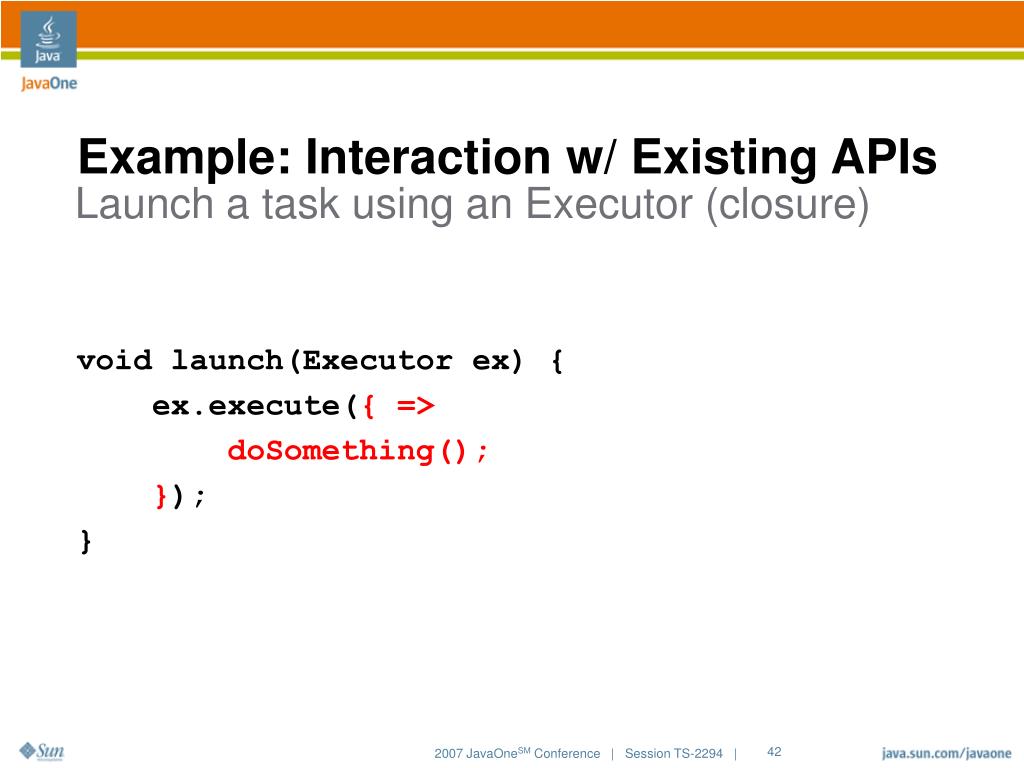 Java
JavaOne

Example: Interaction w/ Existing APIs
Launch a task using an Executor (closure)

void launch(Executor ex) {
    ex.execute({ =>
        doSomething();
    });
}

Sun

2007 JavaOne$^{SM}$ Conference | Session TS-2294 | 42

java.sun.com/javaone